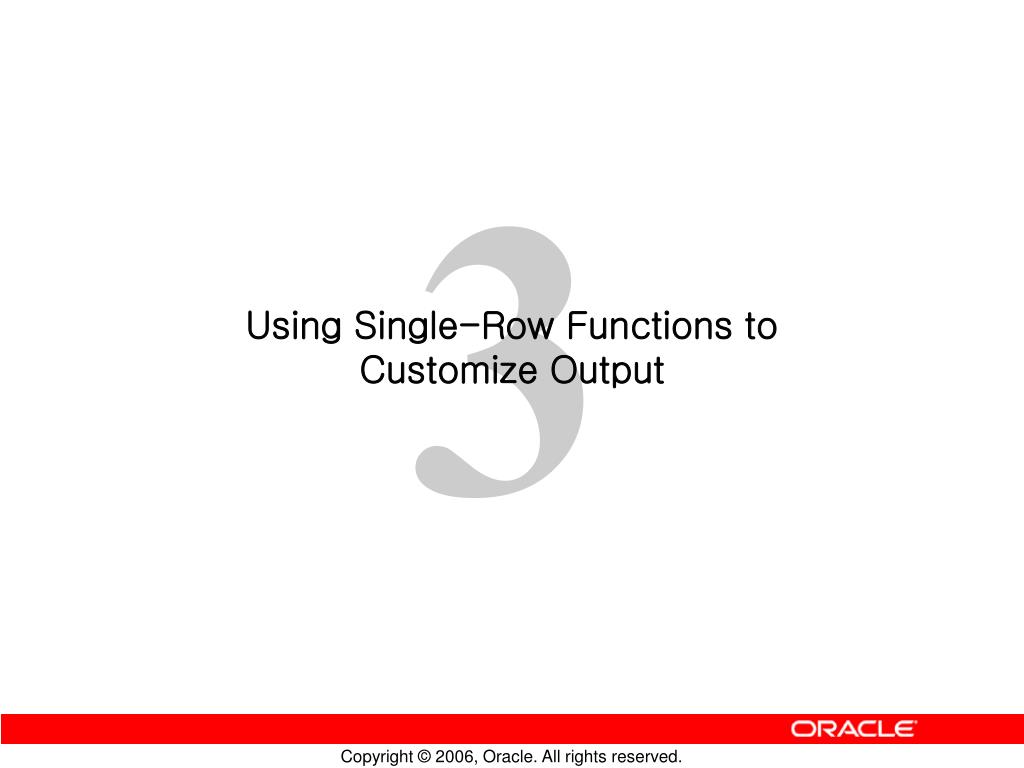 3

Using Single-Row Functions to Customize Output

ORACLE

Copyright © 2006, Oracle. All rights reserved.